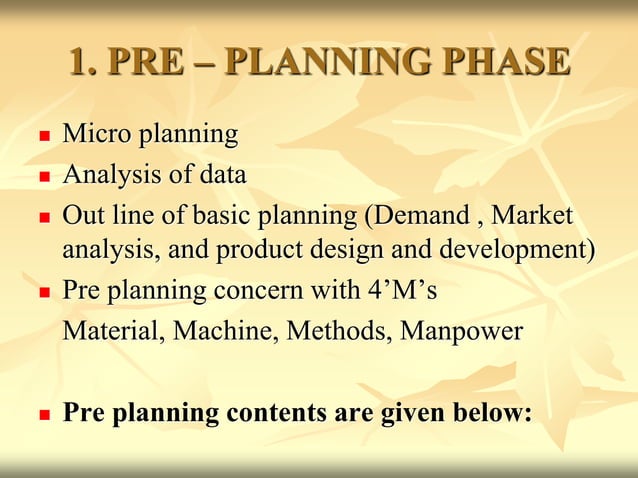 1. PRE – PLANNING PHASE

- Micro planning
- Analysis of data
- Out line of basic planning (Demand , Market analysis, and product design and development)
- Pre planning concern with 4’M’s

Material, Machine, Methods, Manpower

- **Pre planning contents are given below:**